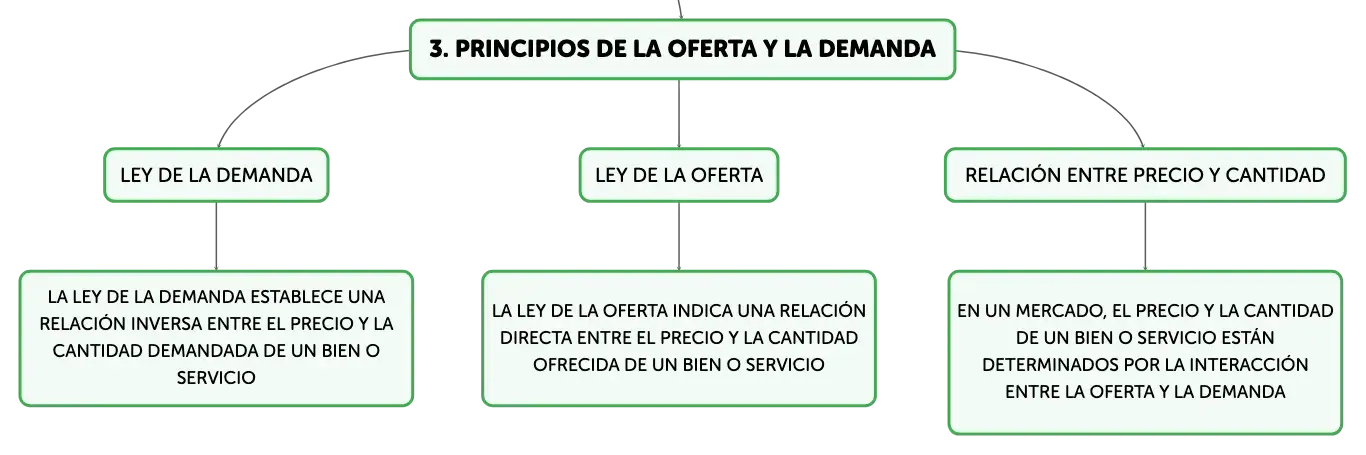 3. PRINCIPIOS DE LA OFERTA Y LA DEMANDA

LEY DE LA DEMANDA

LA LEY DE LA DEMANDA ESTABLECE UNA RELACIÓN INVERSA ENTRE EL PRECIO Y LA CANTIDAD DEMANDADA DE UN BIEN O SERVICIO

LEY DE LA OFERTA

LA LEY DE LA OFERTA INDICA UNA RELACIÓN DIRECTA ENTRE EL PRECIO Y LA CANTIDAD OFRECIDA DE UN BIEN O SERVICIO

RELACIÓN ENTRE PRECIO Y CANTIDAD

EN UN MERCADO, EL PRECIO Y LA CANTIDAD DE UN BIEN O SERVICIO ESTÁN DETERMINADOS POR LA INTERACCIÓN ENTRE LA OFERTA Y LA DEMANDA